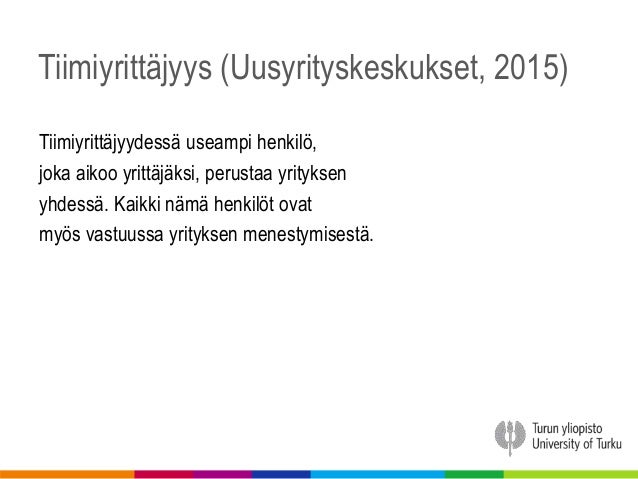 Tiimiyrittäjyys (Uusyrityskeskukset, 2015)

Tiimiyrittäjyydessä useampi henkilö, joka aikoo yrittäjäksi, perustaa yrityksen yhdessä. Kaikki nämä henkilöt ovat myös vastuussa yrityksen menestymisestä.

Turun yliopisto
University of Turku